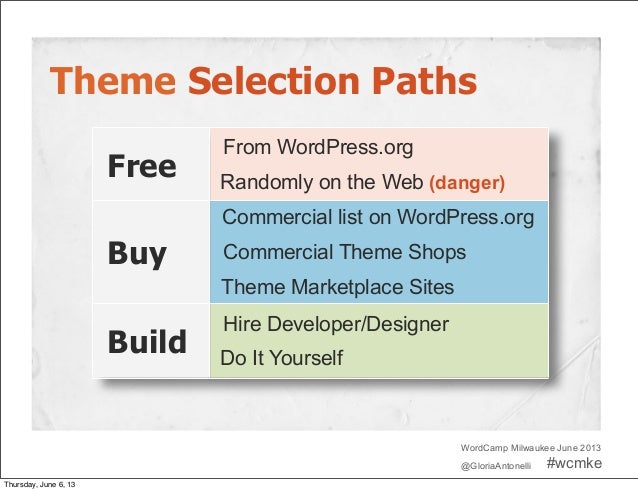 Theme Selection Paths

| Free | From WordPress.org<br>Randomly on the Web (danger) |
|---|---|
| Buy | Commercial list on WordPress.org<br>Commercial Theme Shops<br>Theme Marketplace Sites |
| Build | Hire Developer/Designer<br>Do It Yourself |

WordCamp Milwaukee June 2013
@GloriaAntonelli #wcmke

Thursday, June 6, 13